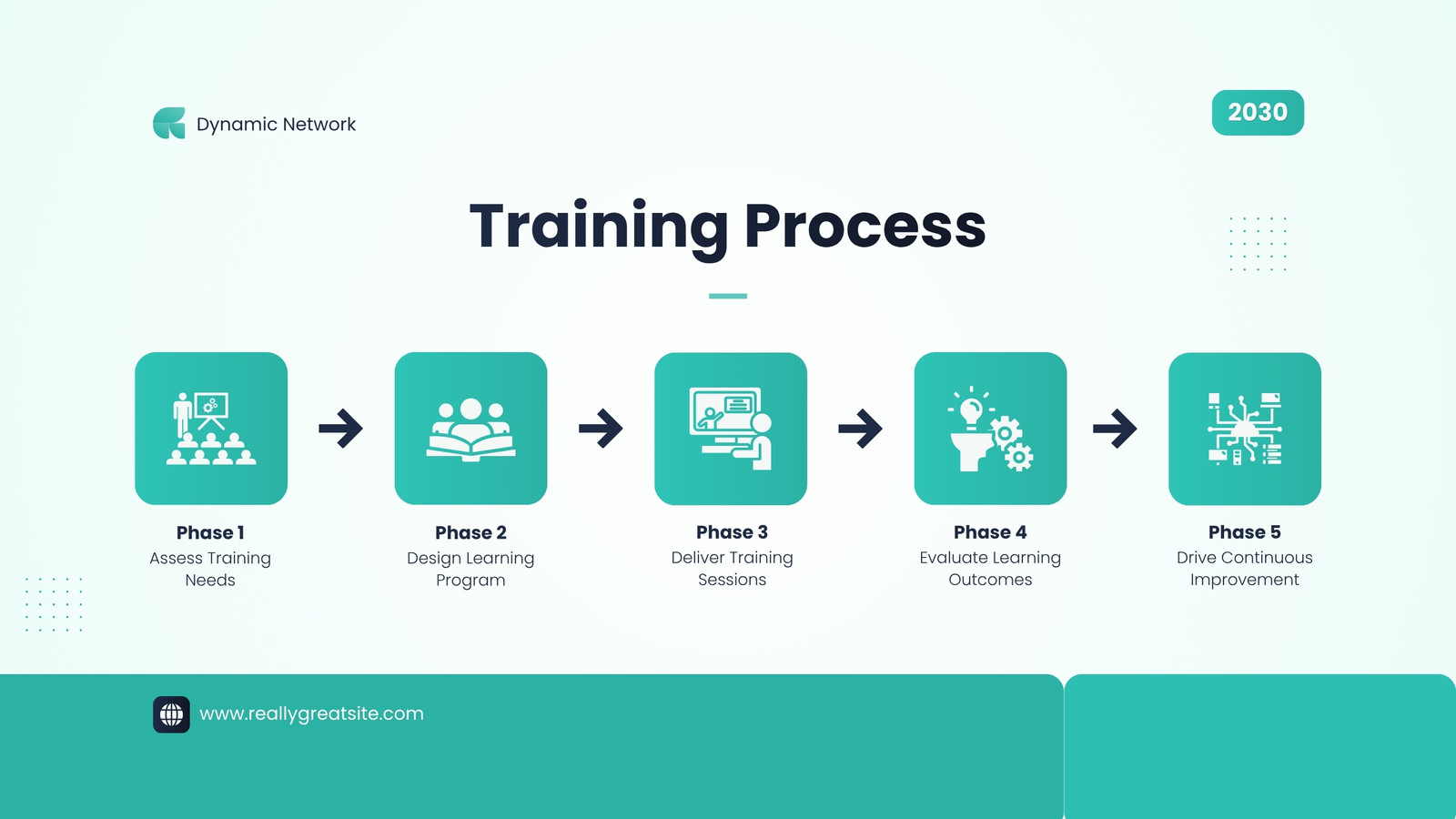 Dynamic Network

2030

Training Process

Phase 1
Assess Training Needs

Phase 2
Design Learning Program

Phase 3
Deliver Training Sessions

Phase 4
Evaluate Learning Outcomes

Phase 5
Drive Continuous Improvement

www.reallygreatsite.com